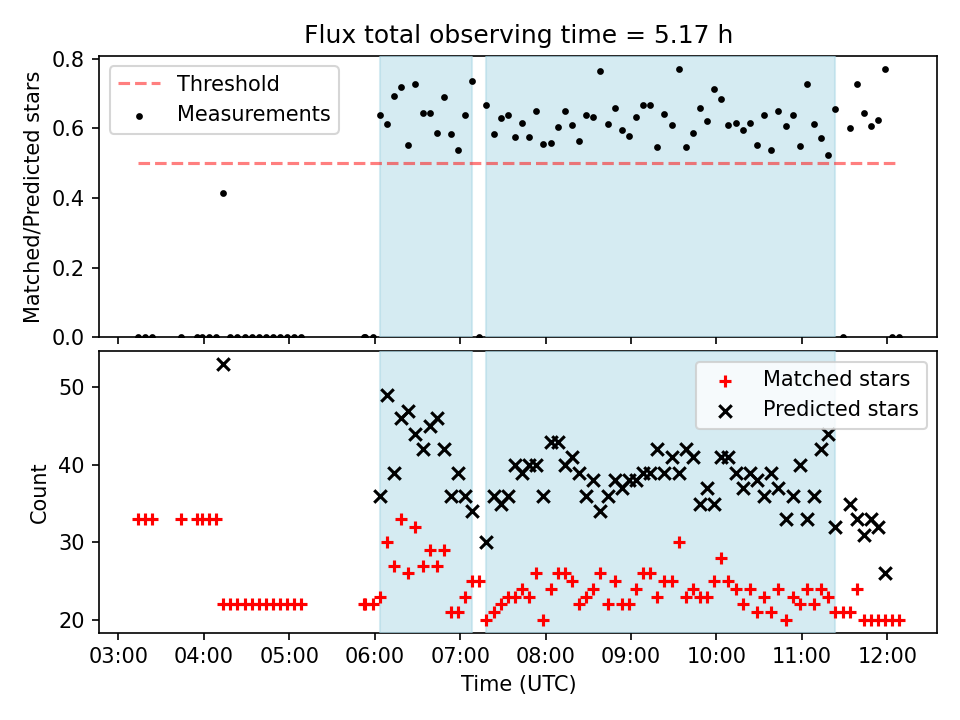 Flux total observing time = 5.17 h

Threshold
Measurements

Matched/Predicted stars

0.8
0.6
0.4
0.2
0.0

Matched stars
Predicted stars

Count

50
40
30
20

03:00
04:00
05:00
06:00
07:00
08:00
09:00
10:00
11:00
12:00

Time (UTC)